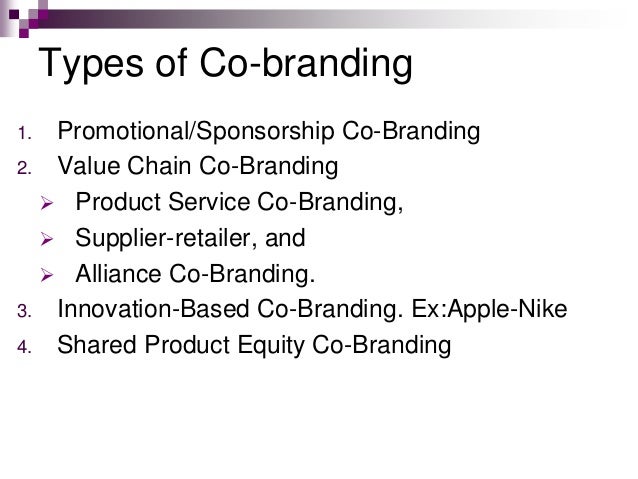 Types of Co-branding

1. Promotional/Sponsorship Co-Branding
2. Value Chain Co-Branding
➢ Product Service Co-Branding,
➢ Supplier-retailer, and
➢ Alliance Co-Branding.
3. Innovation-Based Co-Branding. Ex:Apple-Nike
4. Shared Product Equity Co-Branding